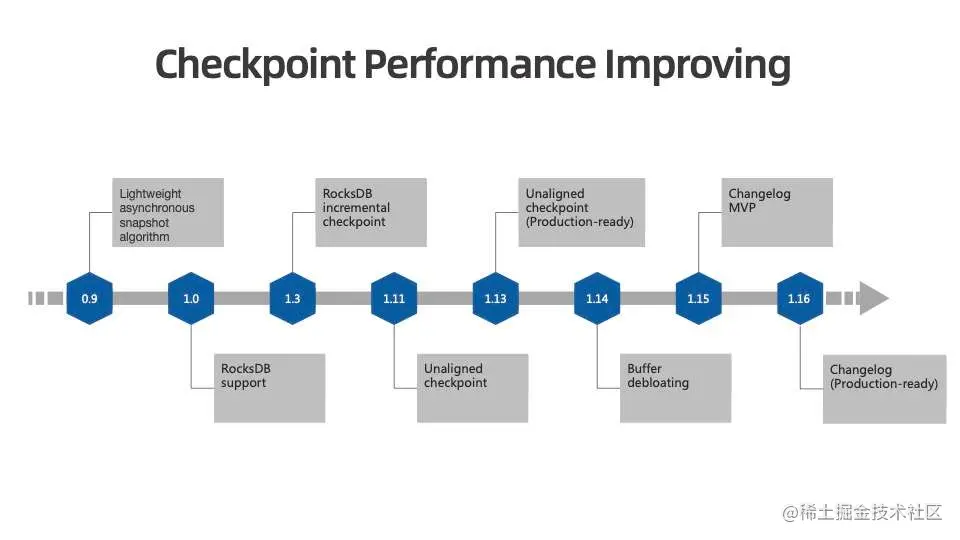 Checkpoint Performance Improving

Lightweight asynchronous snapshot algorithm

RocksDB incremental checkpoint

Unaligned checkpoint (Production-ready)

Changelog MVP

0.9

1.0

1.3

1.11

1.13

1.14

1.15

1.16

RocksDB support

Unaligned checkpoint

Buffer debloating

Changelog (Production-ready)

@稀土掘金技术社区